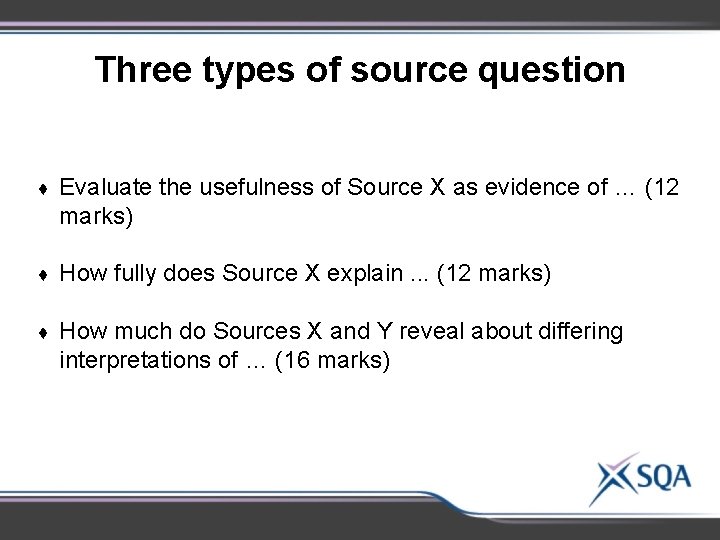 Three types of source question

♦ Evaluate the usefulness of Source X as evidence of … (12 marks)

♦ How fully does Source X explain ... (12 marks)

♦ How much do Sources X and Y reveal about differing interpretations of … (16 marks)

SQA